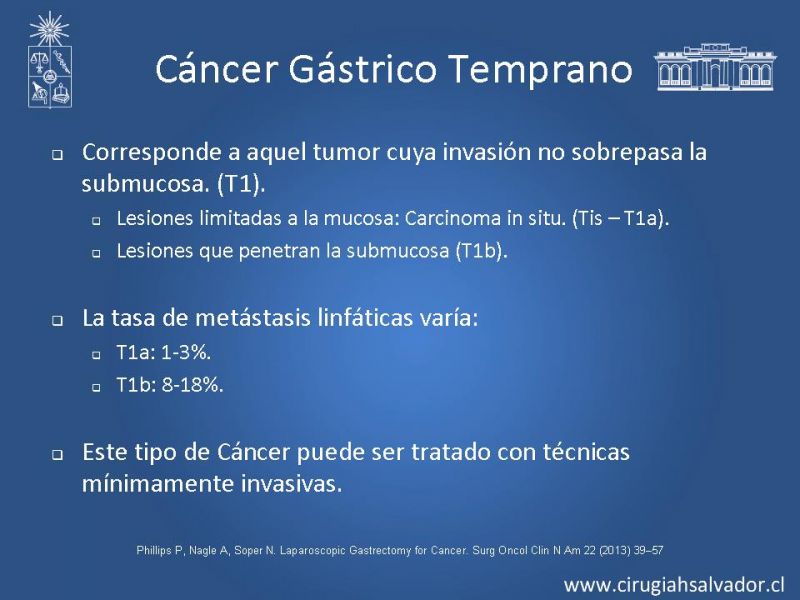 Cáncer Gástrico Temprano

Corresponde a aquel tumor cuya invasión no sobrepasa la submucosa. (T1).

Lesiones limitadas a la mucosa: Carcinoma in situ. (Tis – T1a).

Lesiones que penetran la submucosa (T1b).

La tasa de metástasis linfáticas varía:

T1a: 1-3%.

T1b: 8-18%.

Este tipo de Cáncer puede ser tratado con técnicas mínimamente invasivas.

Phillips P, Nagle A, Soper N. Laparoscopic Gastrectomy for Cancer. Surg Oncol Clin N Am 22 (2013) 39–57

www.cirugiahsalvador.cl